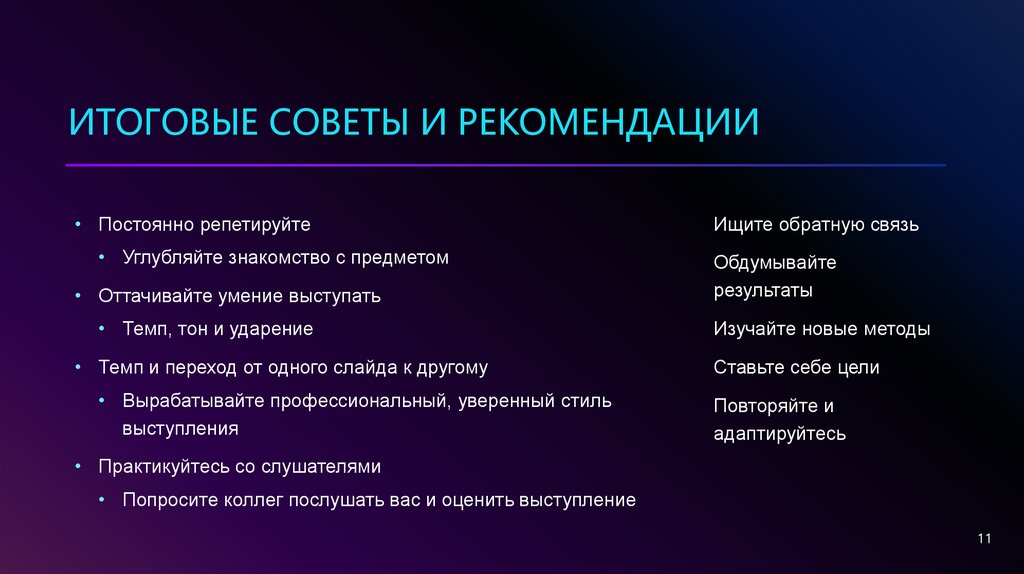 ИТОГОВЫЕ СОВЕТЫ И РЕКОМЕНДАЦИИ

• Постоянно репетируйте
  • Углубляйте знакомство с предметом
• Оттачивайте умение выступать
  • Темп, тон и ударение
• Темп и переход от одного слайда к другому
  • Вырабатывайте профессиональный, уверенный стиль выступления
• Практикуйтесь со слушателями
  • Попросите коллег послушать вас и оценить выступление

Ищите обратную связь

Обдумывайте результаты

Изучайте новые методы

Ставьте себе цели

Повторяйте и адаптируйтесь

11